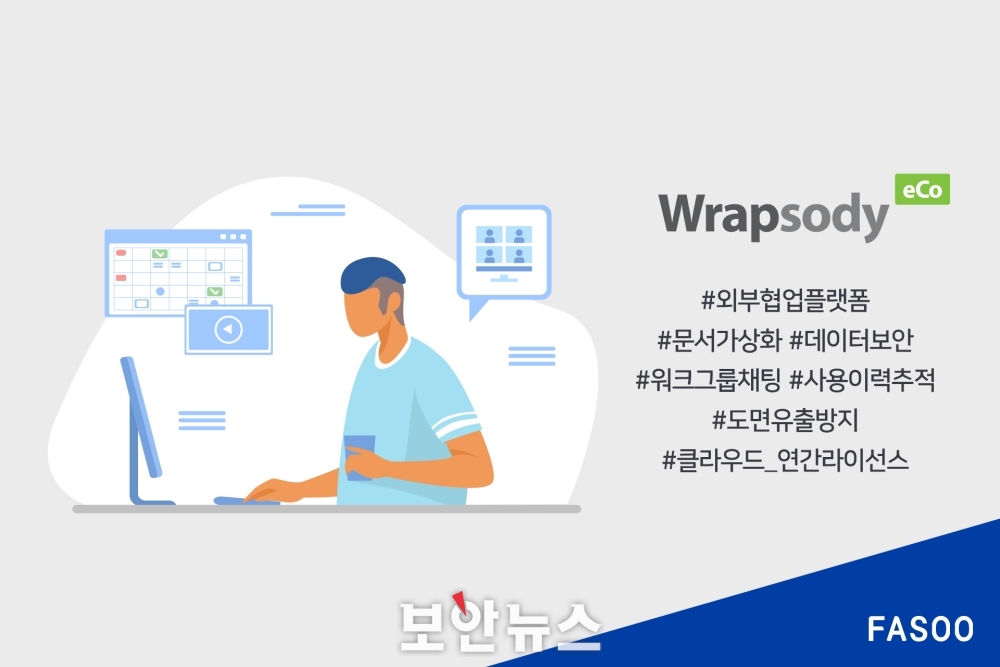 Wrapsody eCo

#외부협업플랫폼
#문서가상화 #데이터보안
#워크그룹채팅 #사용이력추적
#도면유출방지
#클라우드_연간라이선스

보안뉴스

FASOO